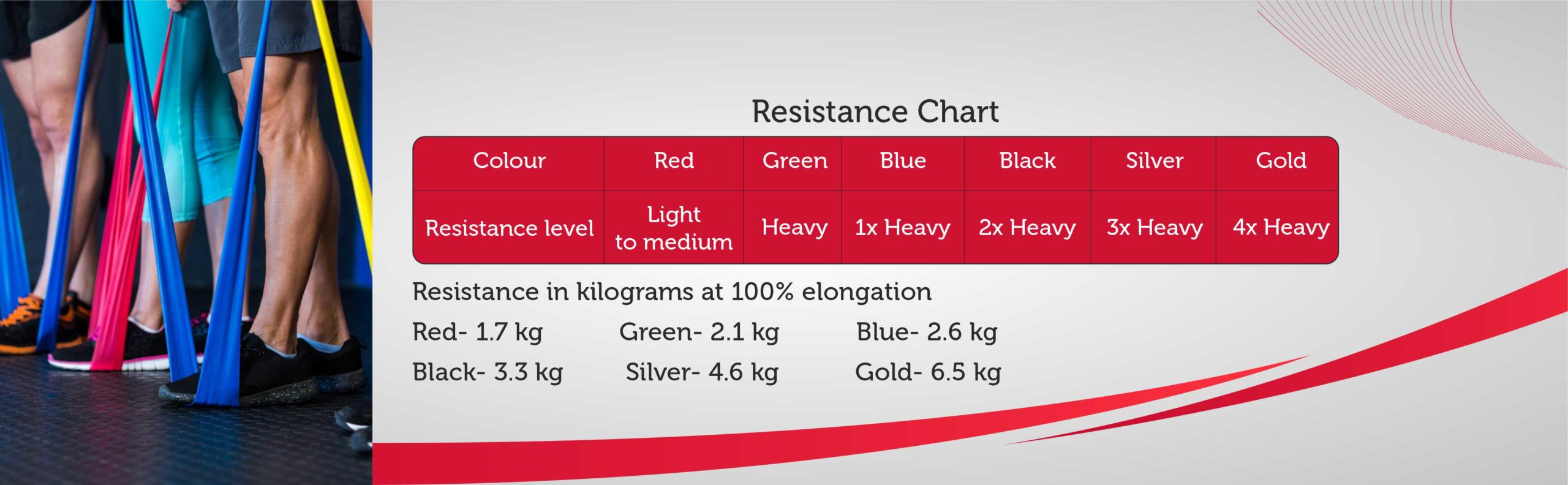 Resistance Chart

| Colour | Red | Green | Blue | Black | Silver | Gold |
|---|---|---|---|---|---|---|
| Resistance level | Light to medium | Heavy | 1x Heavy | 2x Heavy | 3x Heavy | 4x Heavy |

Resistance in kilograms at 100% elongation

Red- 1.7 kg Green- 2.1 kg Blue- 2.6 kg

Black- 3.3 kg Silver- 4.6 kg Gold- 6.5 kg